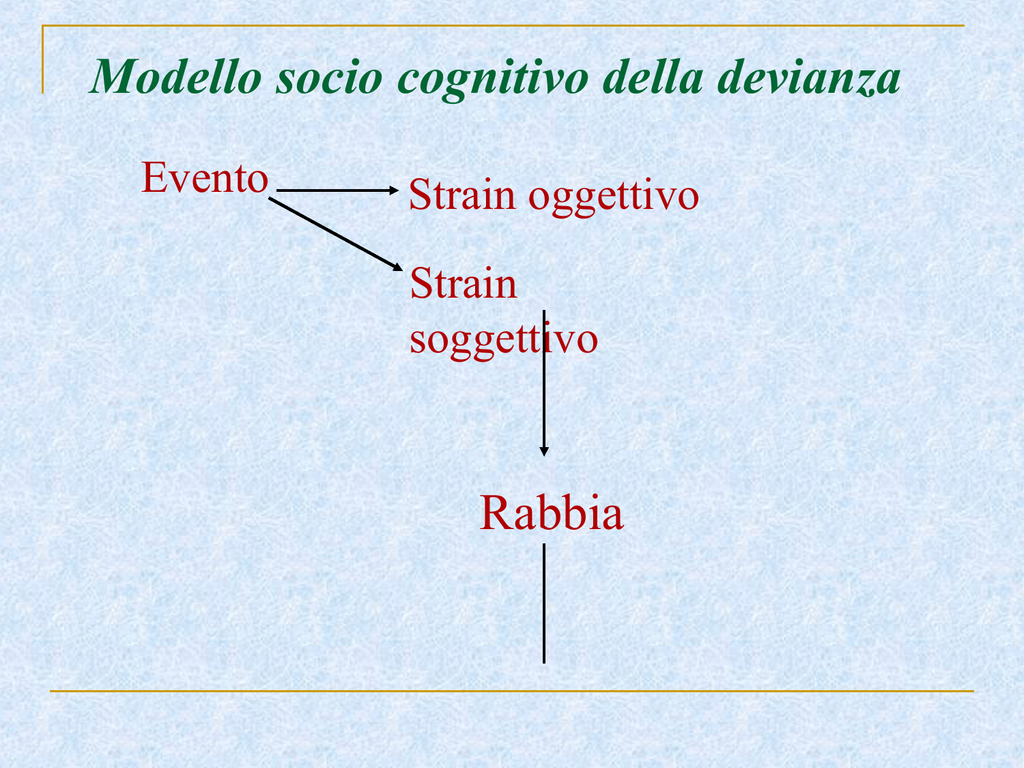 Modello socio cognitivo della devianza

Evento

Strain oggettivo

Strain soggettivo

Rabbia